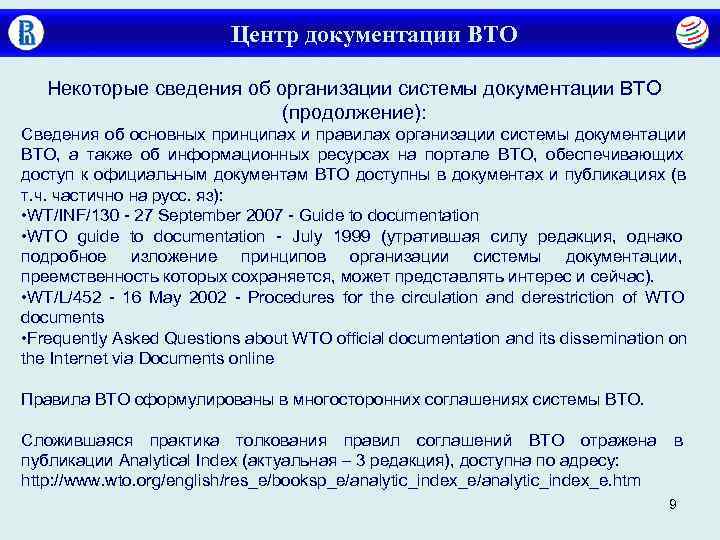 Центр документации ВТО

Некоторые сведения об организации системы документации ВТО (продолжение):

Сведения об основных принципах и правилах организации системы документации ВТО, а также об информационных ресурсах на портале ВТО, обеспечивающих доступ к официальным документам ВТО доступны в документах и публикациях (в т.ч. частично на русс. яз):
•WT/INF/130 - 27 September 2007 - Guide to documentation
•WTO guide to documentation - July 1999 (утратившая силу редакция, однако подробное изложение принципов организации системы документации, преемственность которых сохраняется, может представлять интерес и сейчас).
•WT/L/452 - 16 May 2002 - Procedures for the circulation and derestriction of WTO documents
•Frequently Asked Questions about WTO official documentation and its dissemination on the Internet via Documents online

Правила ВТО сформулированы в многосторонних соглашениях системы ВТО.

Сложившаяся практика толкования правил соглашений ВТО отражена в публикации Analytical Index (актуальная – 3 редакция), доступна по адресу: http://www.wto.org/english/res_e/booksp_e/analytic_index_e/analytic_index_e.htm

9